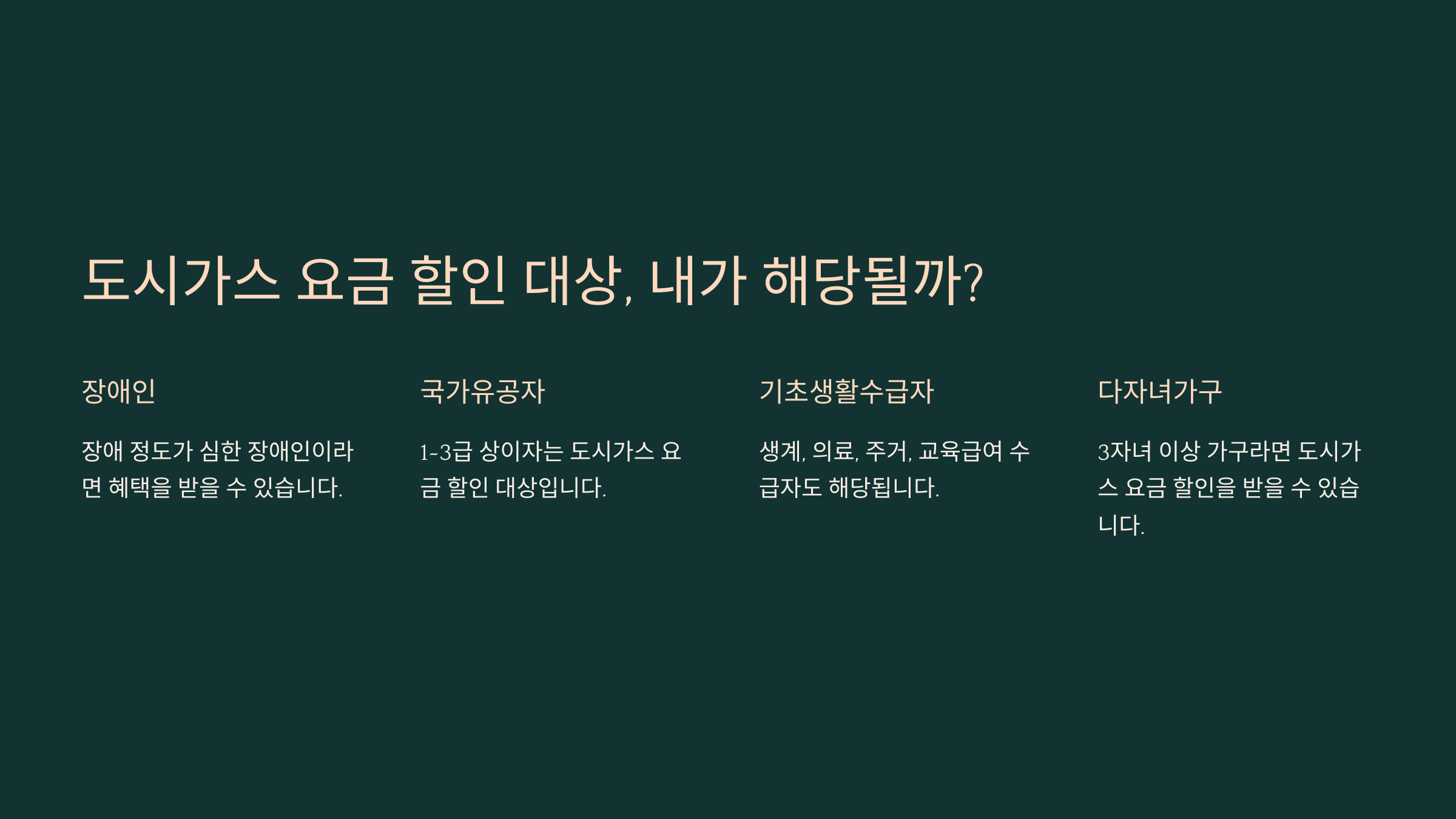 도시가스 요금 할인 대상, 내가 해당될까?

장애인

장애 정도가 심한 장애인이라면 혜택을 받을 수 있습니다.

국가유공자

1-3급 상이자는 도시가스 요금 할인 대상입니다.

기초생활수급자

생계, 의료, 주거, 교육급여 수급자도 해당됩니다.

다자녀가구

3자녀 이상 가구라면 도시가스 요금 할인을 받을 수 있습니다.